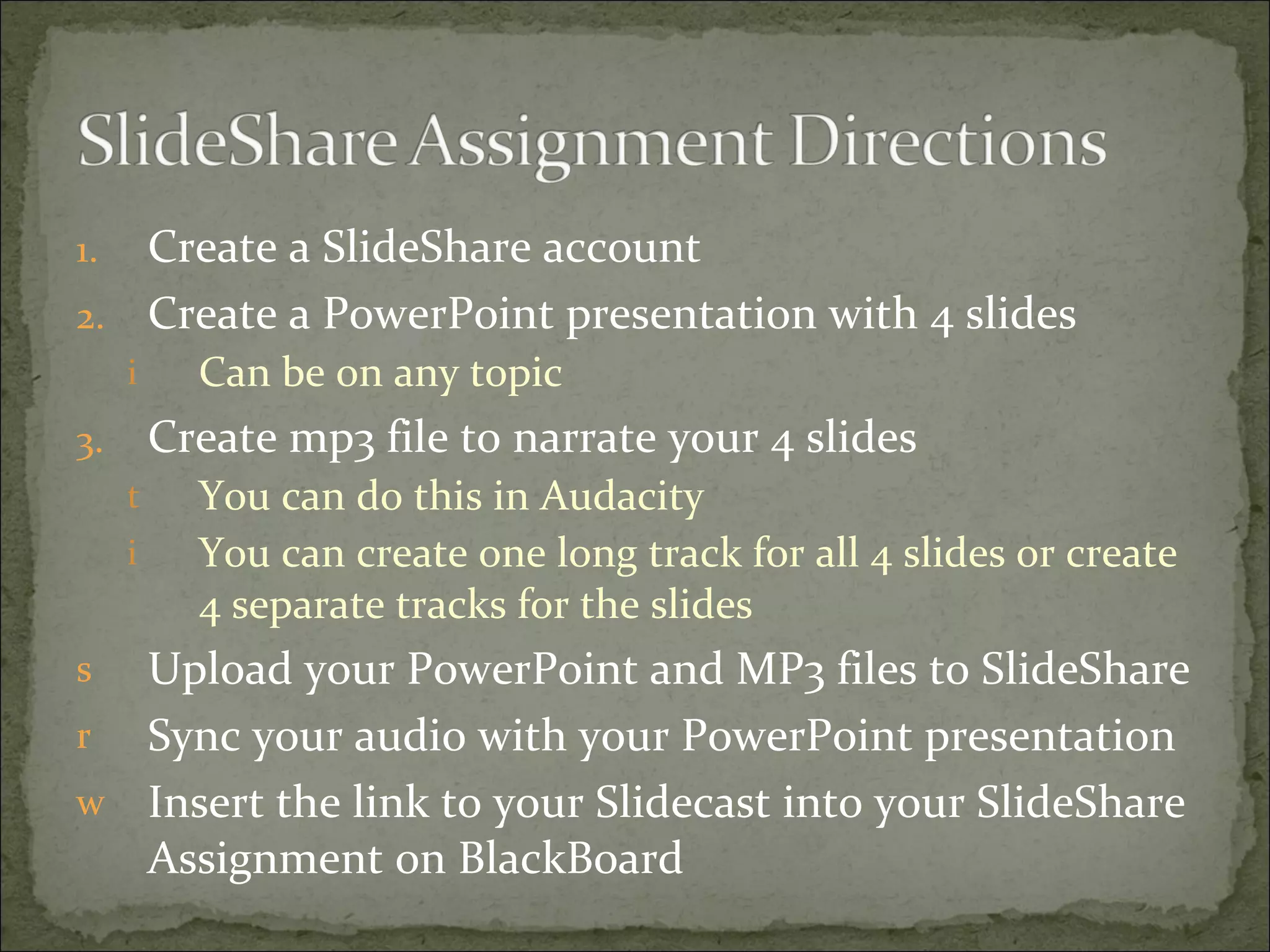 SlideShare Assignment Directions

1. Create a SlideShare account
2. Create a PowerPoint presentation with 4 slides
i Can be on any topic
3. Create mp3 file to narrate your 4 slides
t You can do this in Audacity
i You can create one long track for all 4 slides or create 4 separate tracks for the slides
s Upload your PowerPoint and MP3 files to SlideShare
r Sync your audio with your PowerPoint presentation
w Insert the link to your Slidecast into your SlideShare Assignment on BlackBoard